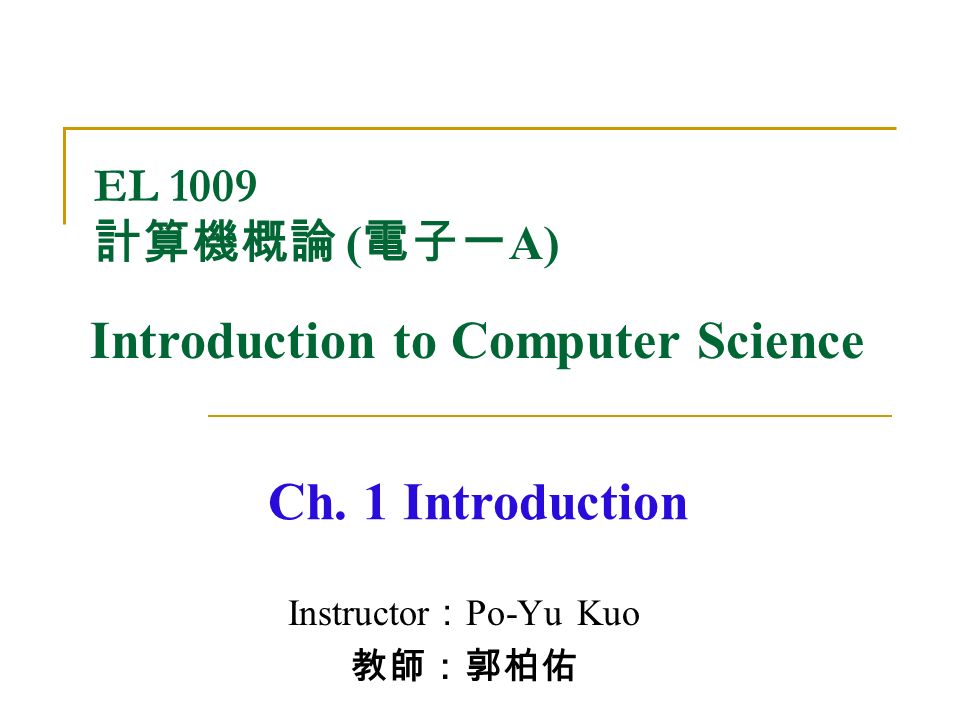 EL 1009
計算機概論 (電子一A)

Introduction to Computer Science

Ch. 1 Introduction

Instructor：Po-Yu Kuo
教師：郭柏佑